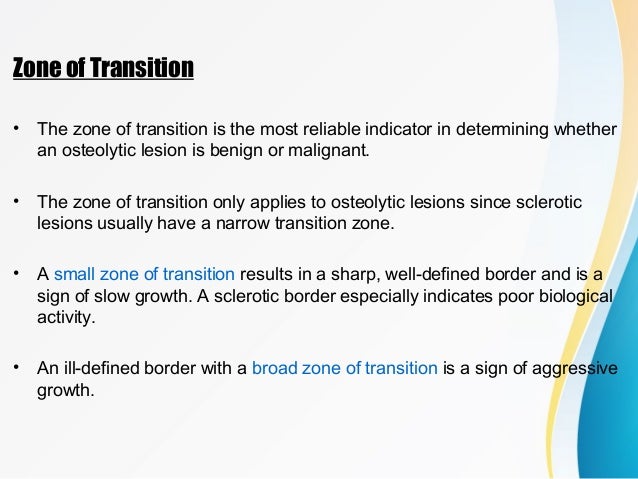 Zone of Transition

• The zone of transition is the most reliable indicator in determining whether an osteolytic lesion is benign or malignant.

• The zone of transition only applies to osteolytic lesions since sclerotic lesions usually have a narrow transition zone.

• A small zone of transition results in a sharp, well-defined border and is a sign of slow growth. A sclerotic border especially indicates poor biological activity.

• An ill-defined border with a broad zone of transition is a sign of aggressive growth.